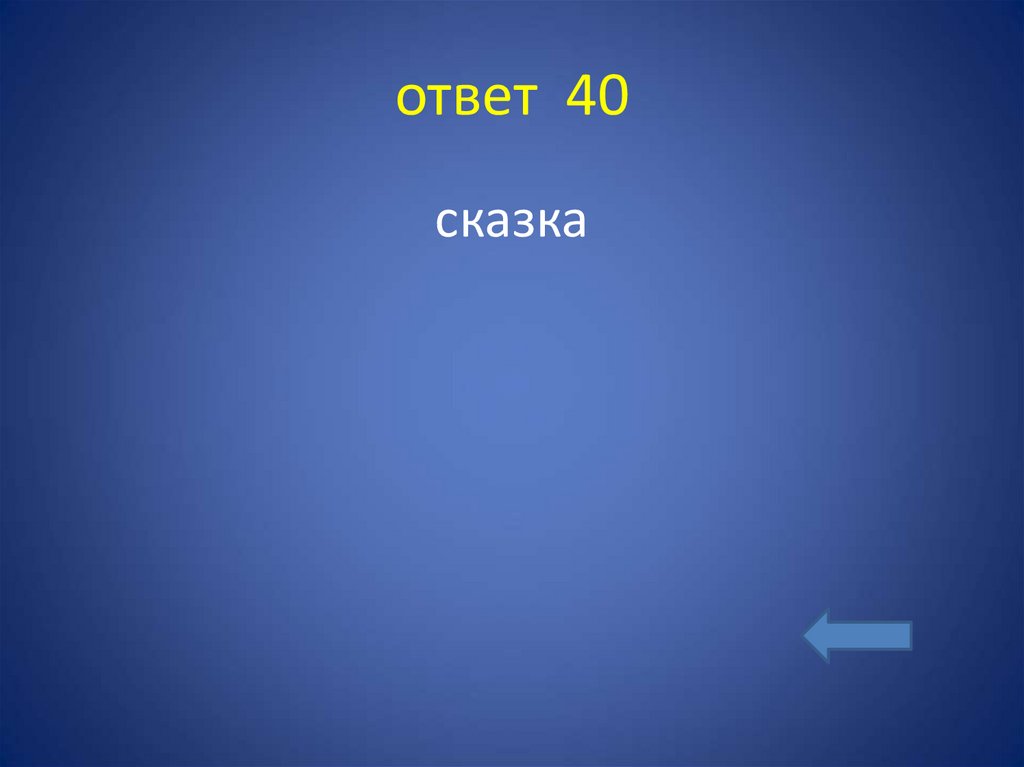 ответ 40

сказка